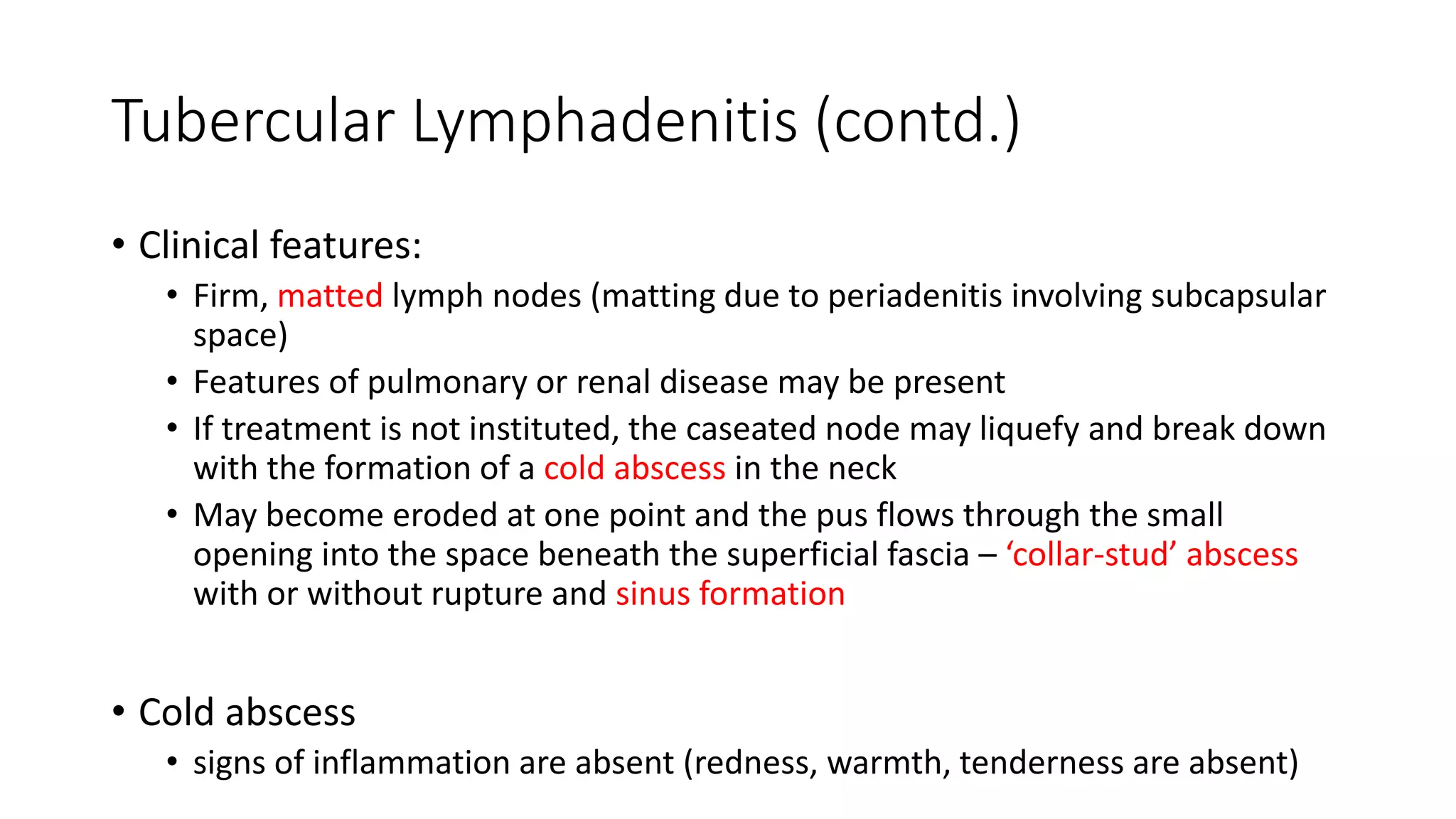 Tubercular Lymphadenitis (contd.)

• Clinical features:
  • Firm, matted lymph nodes (matting due to periadenitis involving subcapsular space)
  • Features of pulmonary or renal disease may be present
  • If treatment is not instituted, the caseated node may liquefy and break down with the formation of a cold abscess in the neck
  • May become eroded at one point and the pus flows through the small opening into the space beneath the superficial fascia – ‘collar-stud’ abscess with or without rupture and sinus formation

• Cold abscess
  • signs of inflammation are absent (redness, warmth, tenderness are absent)